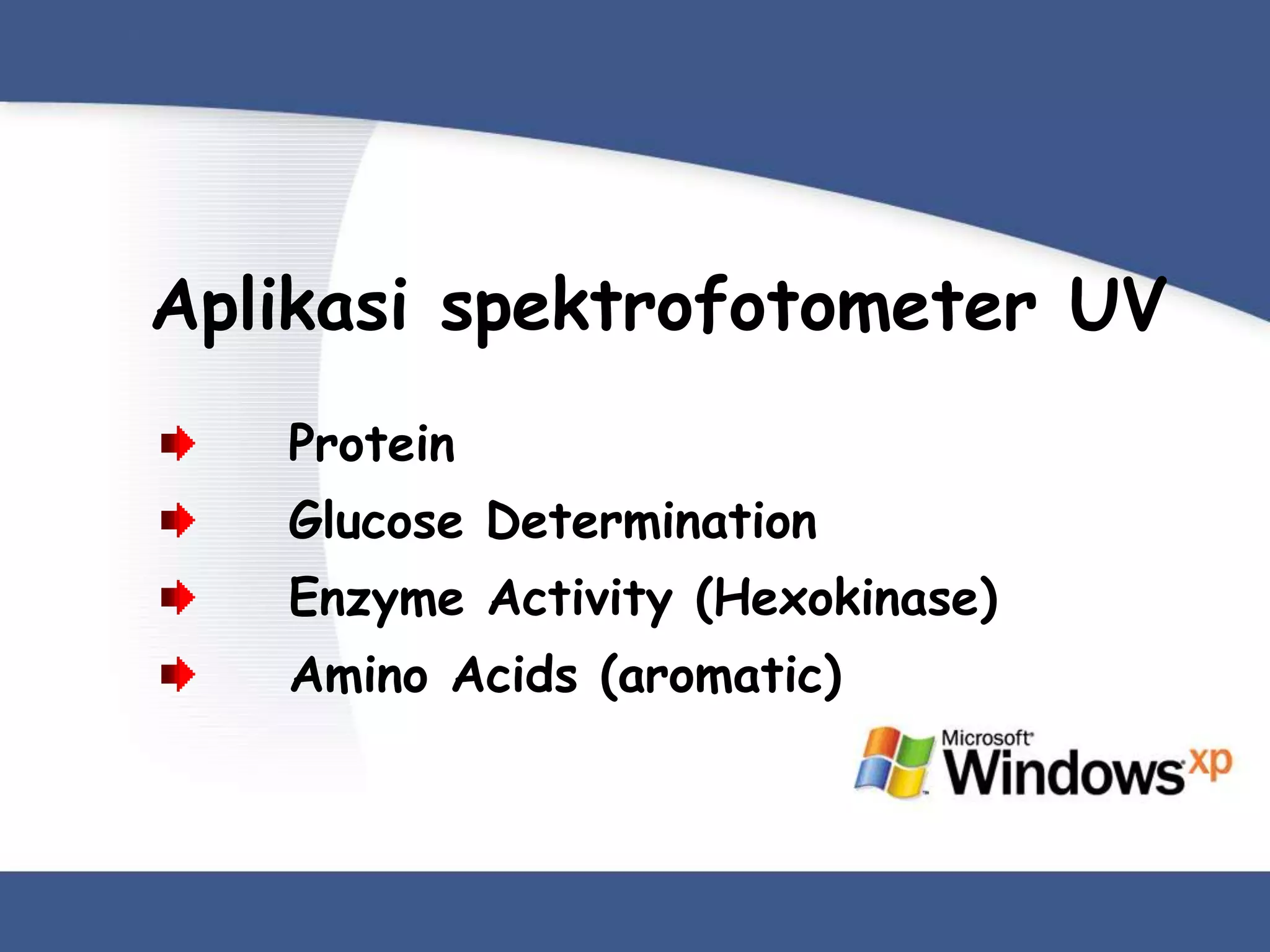 Aplikasi spektrofotometer UV

Protein

Glucose Determination

Enzyme Activity (Hexokinase)

Amino Acids (aromatic)

Microsoft Windows xp